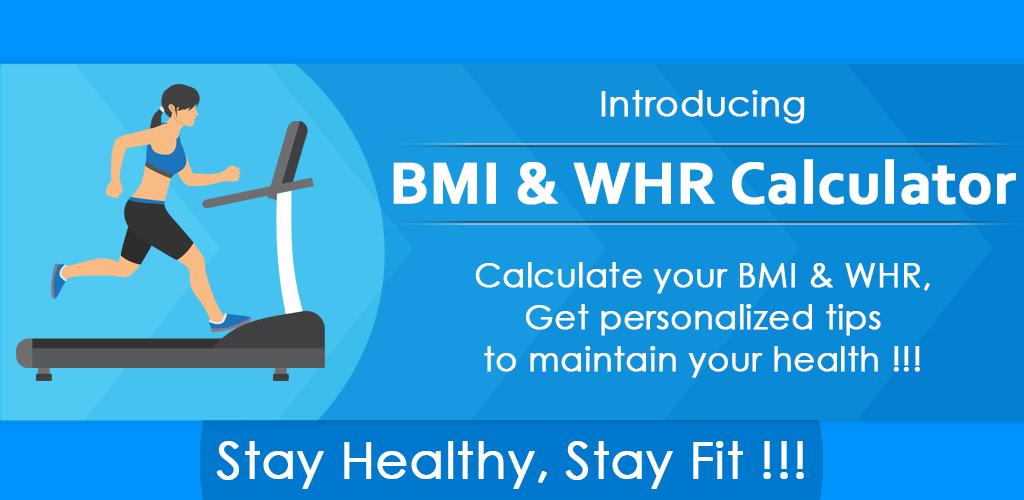 Introducing

BMI & WHR Calculator

Calculate your BMI & WHR,
Get personalized tips
to maintain your health !!!

Stay Healthy, Stay Fit !!!